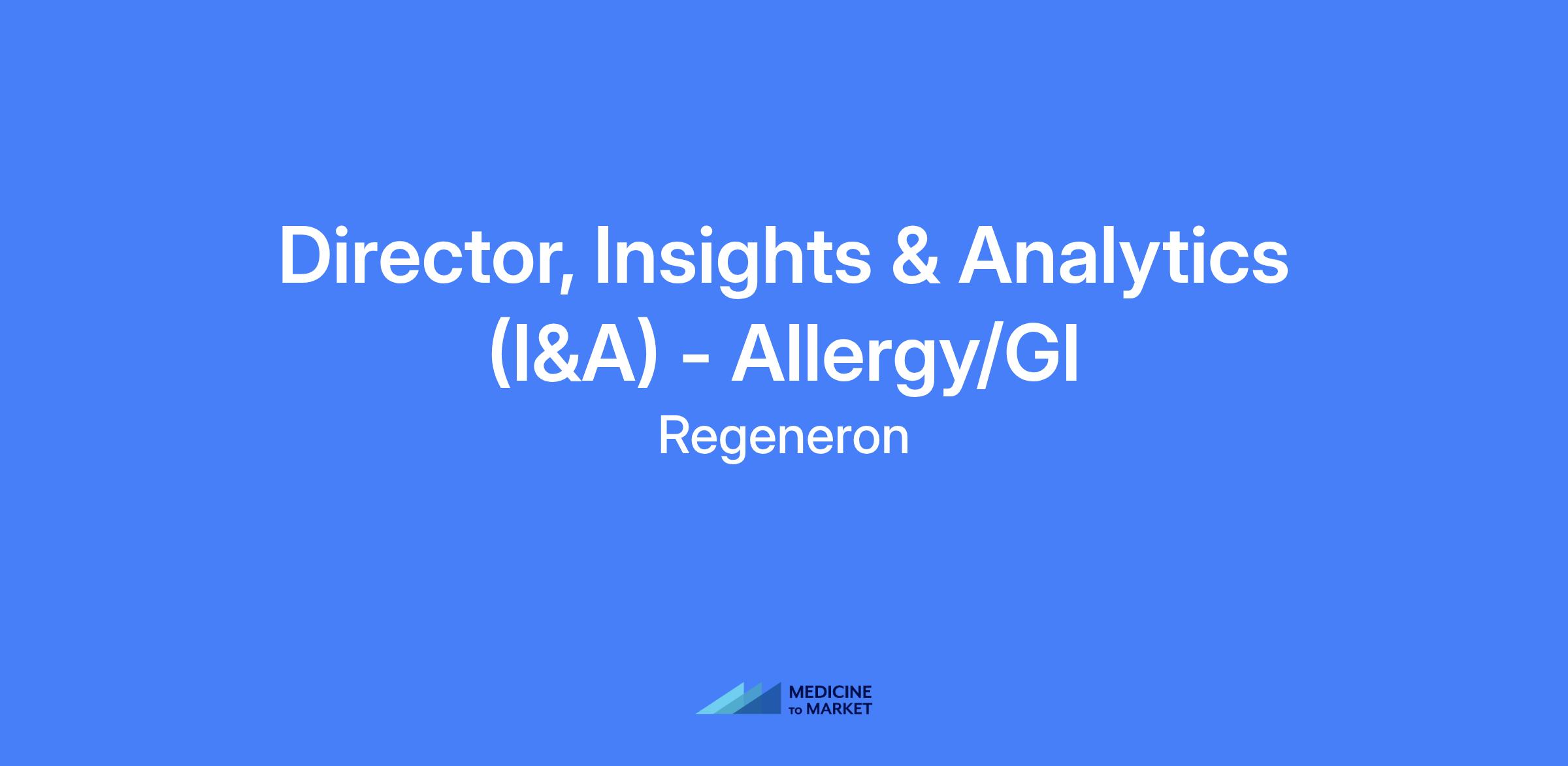 Director, Insights & Analytics (I&A) - Allergy/GI

Regeneron

MEDICINE
TO MARKET